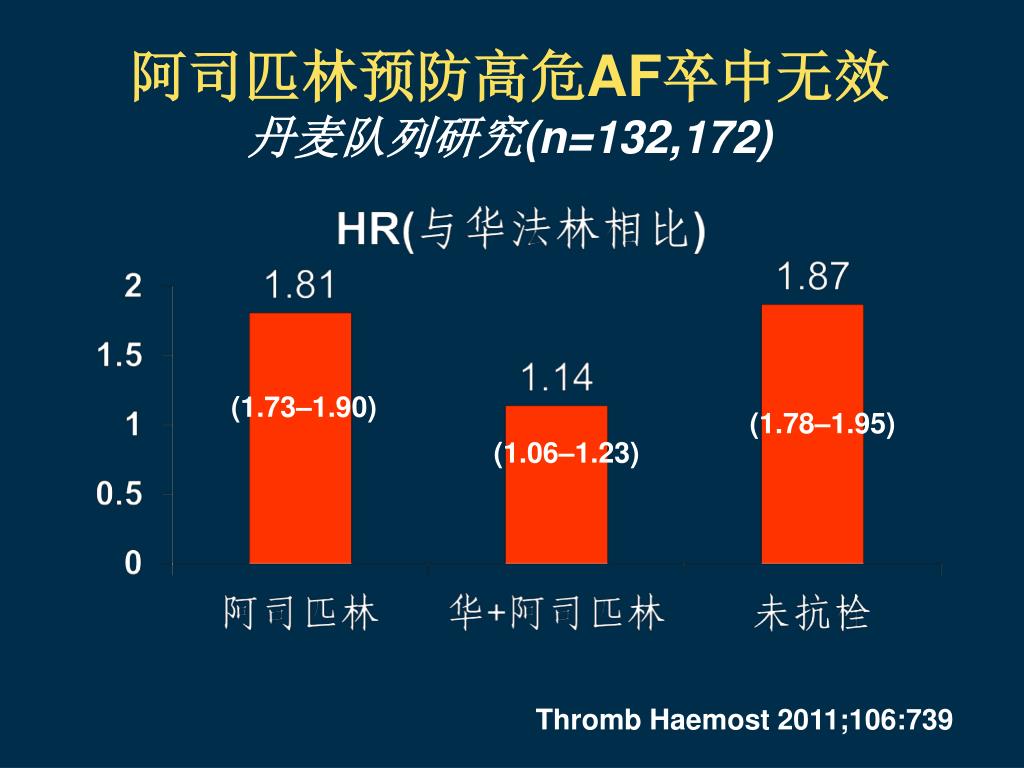 阿司匹林预防高危AF卒中无效
丹麦队列研究(n=132,172)

HR(与华法林相比)

2
1.5
1
0.5
0

1.81
(1.73–1.90)

1.14
(1.06–1.23)

1.87
(1.78–1.95)

阿司匹林
华+阿司匹林
未抗栓

Thromb Haemost 2011;106:739